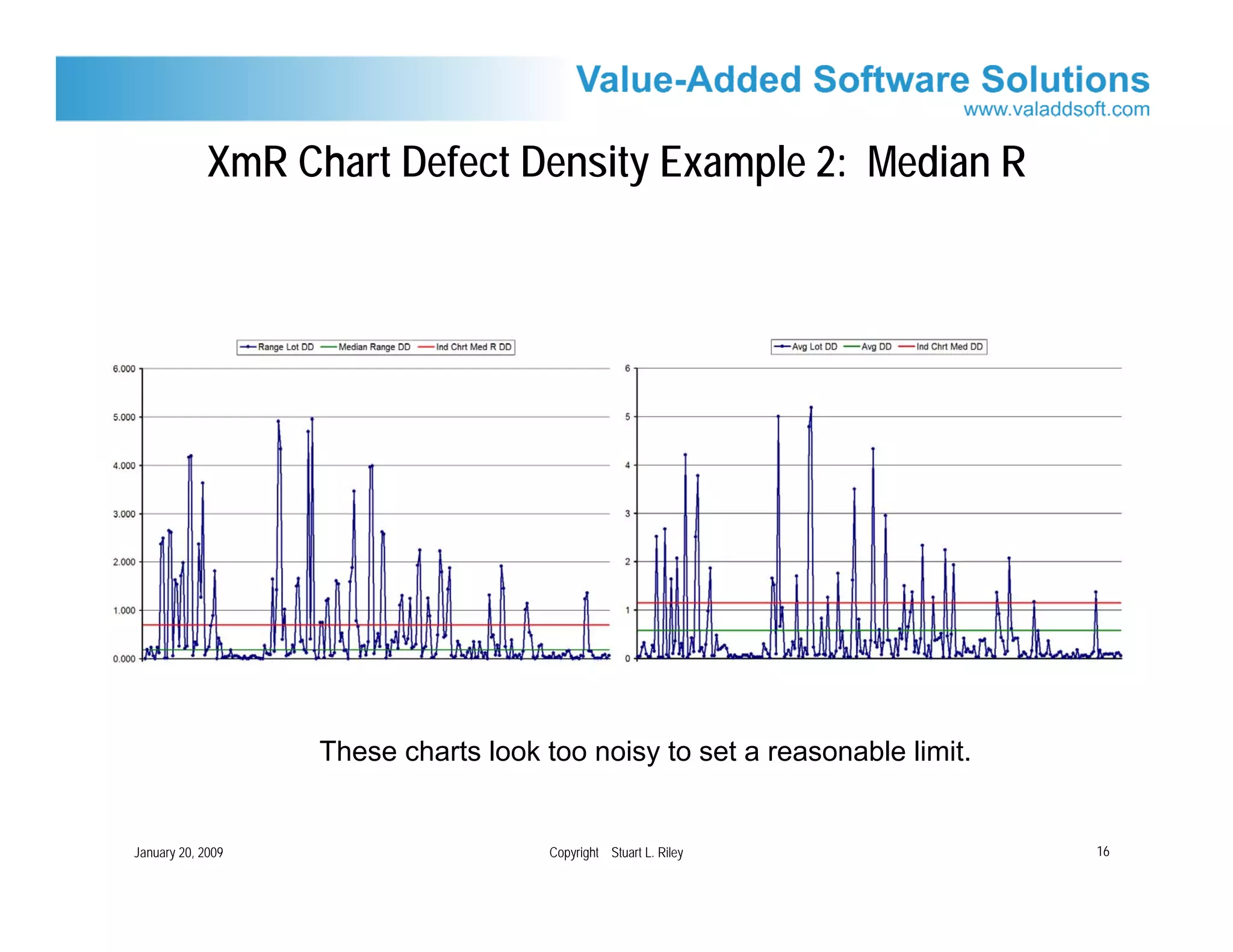 Value-Added Software Solutions
www.valaddsoft.com

XmR Chart Defect Density Example 2: Median R

Range Lot DD — Median Range DD — Ind Chrt Med R DD

6.000
5.000
4.000
3.000
2.000
1.000
0.000

Avg Lot DD — Avg DD — Ind Chrt Med DD

6
5
4
3
2
1
0

These charts look too noisy to set a reasonable limit.

January 20, 2009

Copyright Stuart L. Riley

16